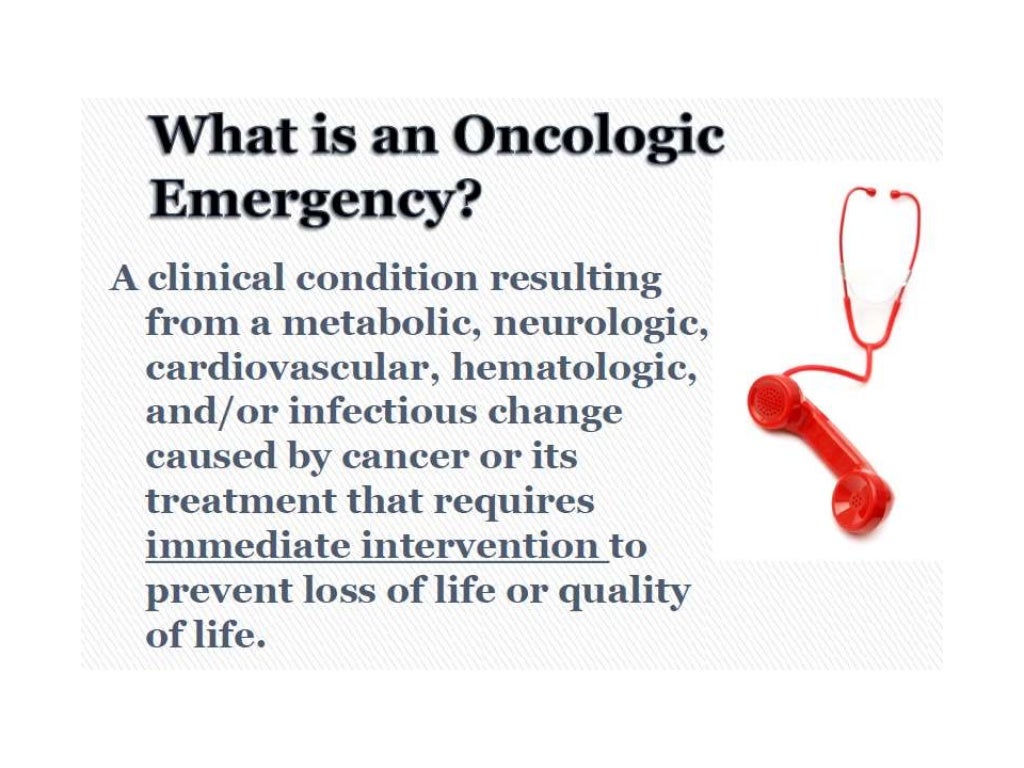 What is an Oncologic Emergency?

A clinical condition resulting from a metabolic, neurologic, cardiovascular, hematologic, and/or infectious change caused by cancer or its treatment that requires immediate intervention to prevent loss of life or quality of life.